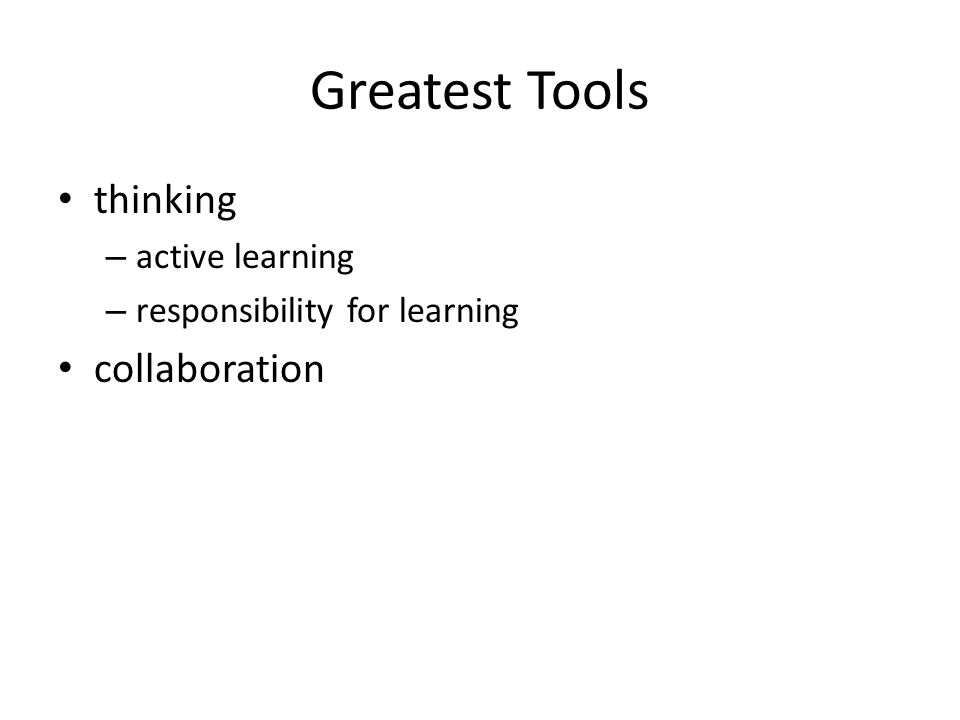 Greatest Tools

• thinking
  – active learning
  – responsibility for learning
• collaboration